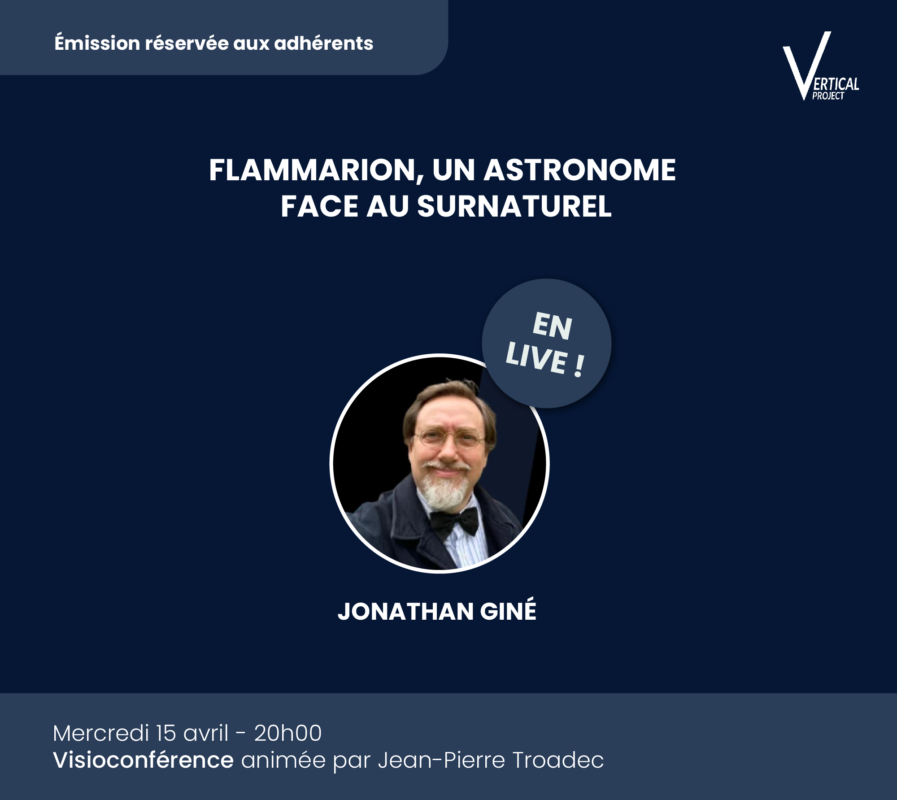 Émission réservée aux adhérents

VERTICAL PROJECT

FLAMMARION, UN ASTRONOME FACE AU SURNATUREL

EN LIVE !

JONATHAN GINÉ

Mercredi 15 avril - 20h00
Visioconférence animée par Jean-Pierre Troadec